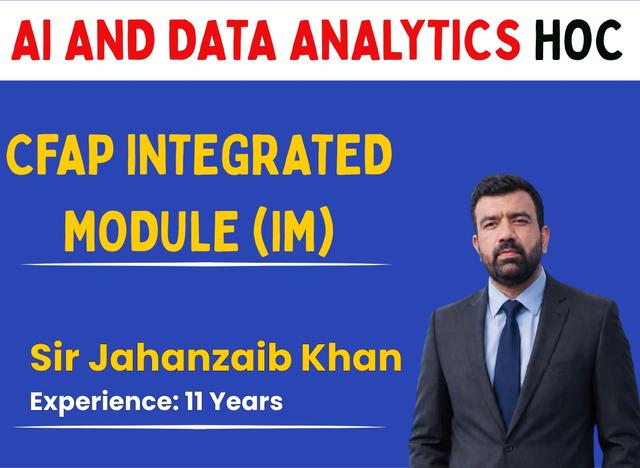 AI AND DATA ANALYTICS HOC

CFAP INTEGRATED MODULE (IM)

Sir Jahanzaib Khan
Experience: 11 Years